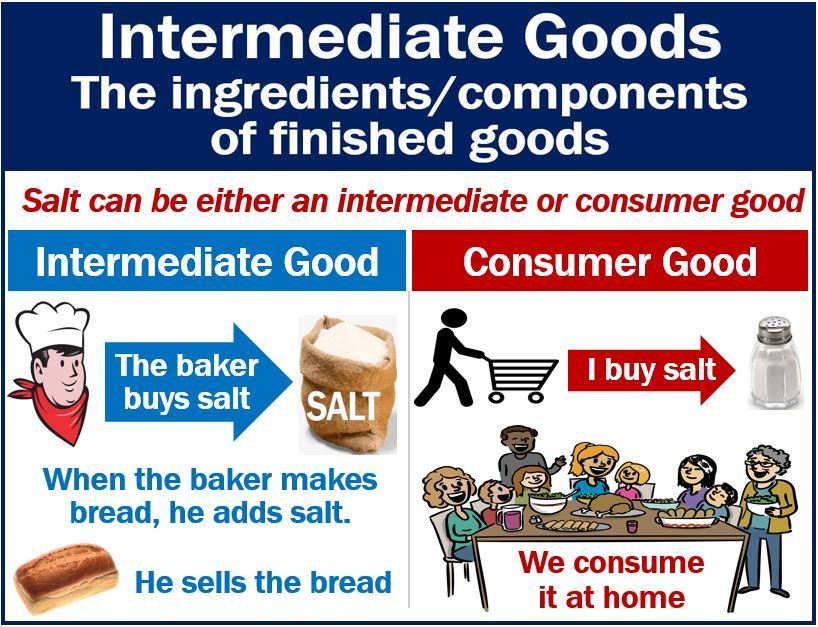 Intermediate Goods
The ingredients/components of finished goods

Salt can be either an intermediate or consumer good

Intermediate Good

The baker buys salt

SALT

When the baker makes bread, he adds salt.

He sells the bread

Consumer Good

I buy salt

We consume it at home